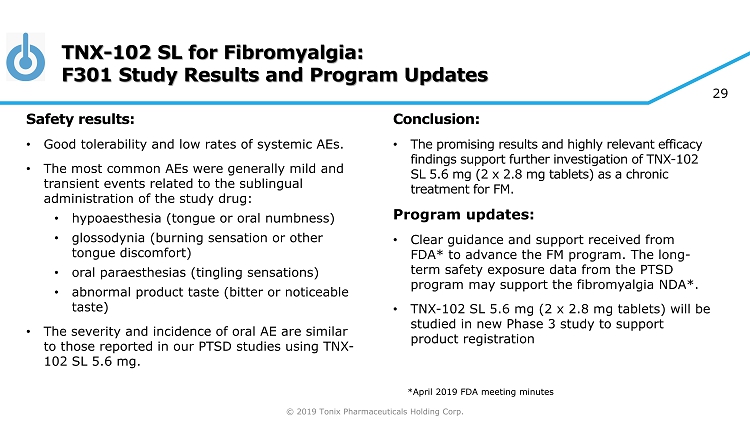 TNX-102 SL for Fibromyalgia:
F301 Study Results and Program Updates

29

Safety results:

• Good tolerability and low rates of systemic AEs.

• The most common AEs were generally mild and transient events related to the sublingual administration of the study drug:
  • hypoaesthesia (tongue or oral numbness)
  • glossodynia (burning sensation or other tongue discomfort)
  • oral paraesthesias (tingling sensations)
  • abnormal product taste (bitter or noticeable taste)

• The severity and incidence of oral AE are similar to those reported in our PTSD studies using TNX-102 SL 5.6 mg.

Conclusion:

• The promising results and highly relevant efficacy findings support further investigation of TNX-102 SL 5.6 mg (2 x 2.8 mg tablets) as a chronic treatment for FM.

Program updates:

• Clear guidance and support received from FDA* to advance the FM program. The long-term safety exposure data from the PTSD program may support the fibromyalgia NDA*.

• TNX-102 SL 5.6 mg (2 x 2.8 mg tablets) will be studied in new Phase 3 study to support product registration

*April 2019 FDA meeting minutes

© 2019 Tonix Pharmaceuticals Holding Corp.